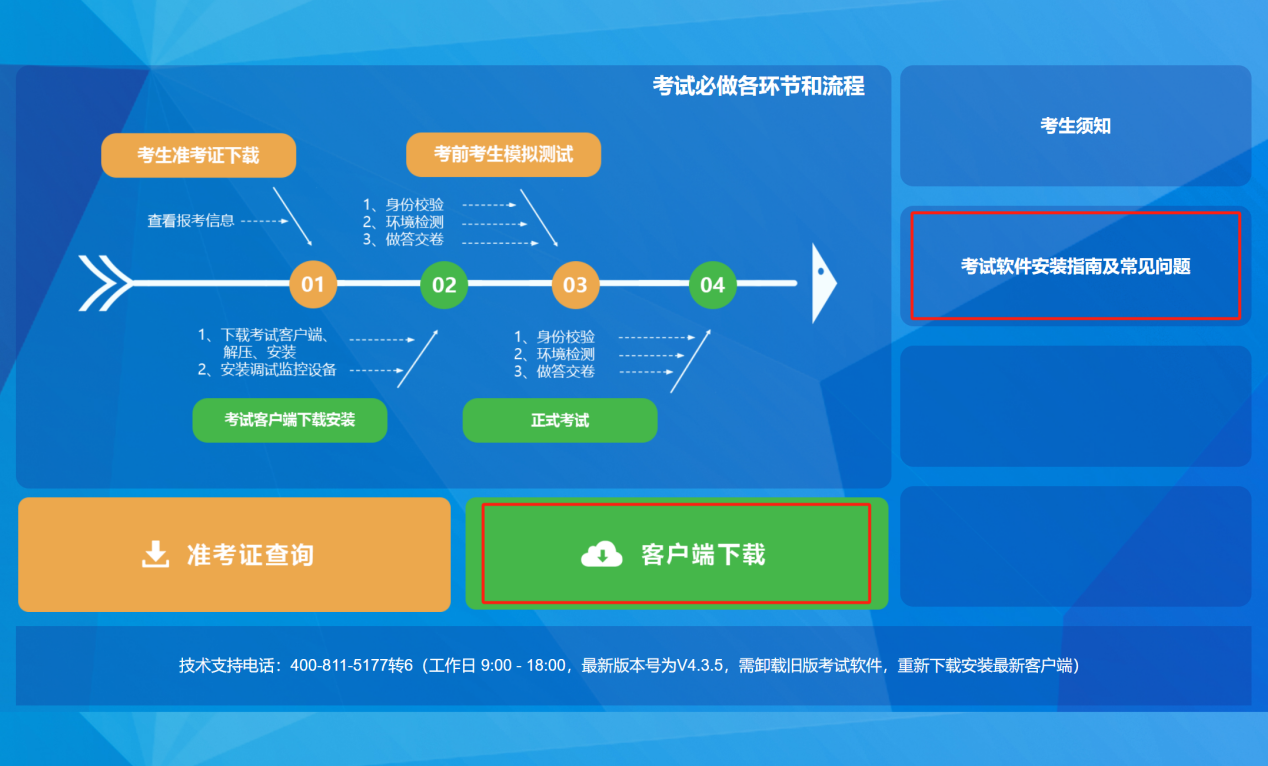 考试必做各环节和流程

考生准考证下载

查看报考信息

考前考生模拟测试

1、身份校验
2、环境检测
3、做答交卷

01

02

03

04

1、下载考试客户端、解压、安装
2、安装调试监控设备

考试客户端下载安装

1、身份校验
2、环境检测
3、做答交卷

正式考试

考生须知

考试软件安装指南及常见问题

准考证查询

客户端下载

技术支持电话：400-811-5177转6（工作日 9:00 - 18:00，最新版本号为V4.3.5，需卸载旧版考试软件，重新下载安装最新客户端）